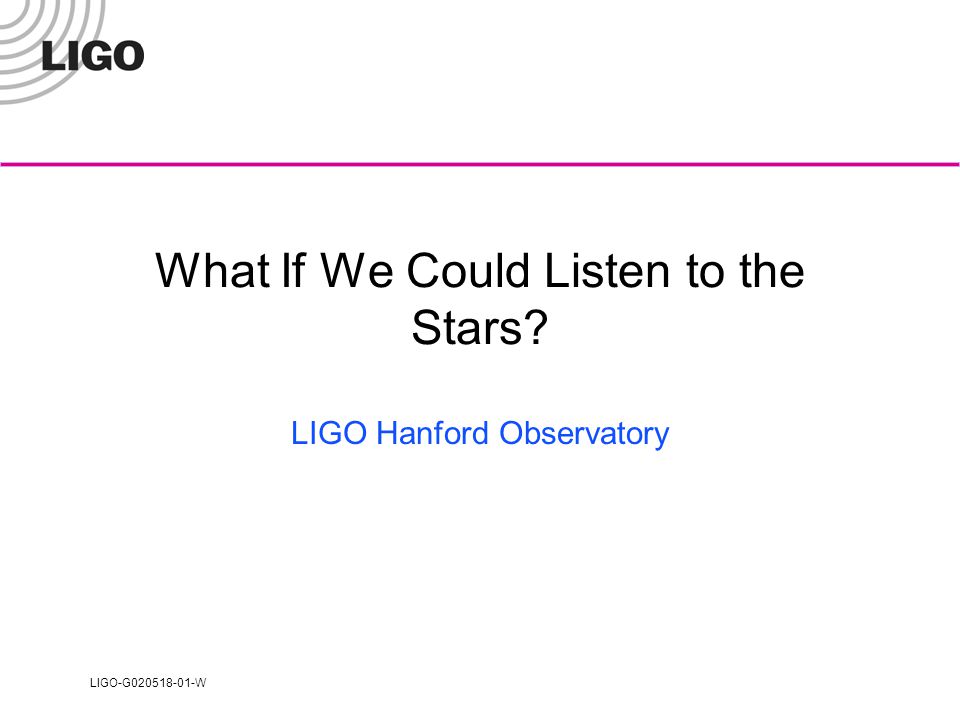 LIGO

What If We Could Listen to the Stars?

LIGO Hanford Observatory

LIGO-G020518-01-W